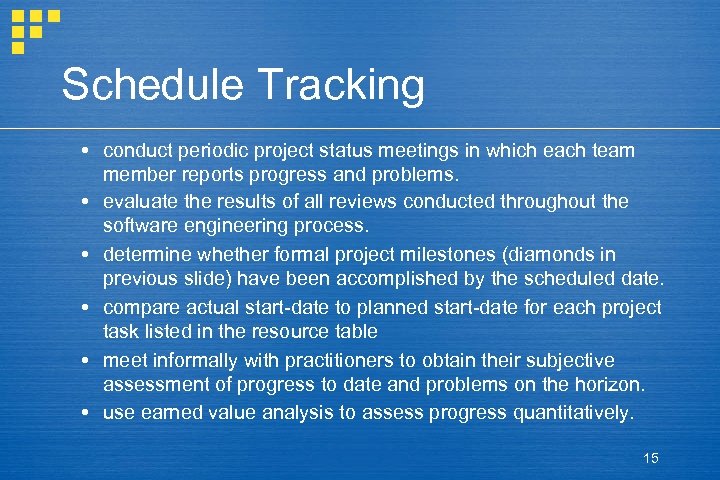 Schedule Tracking

• conduct periodic project status meetings in which each team member reports progress and problems.
• evaluate the results of all reviews conducted throughout the software engineering process.
• determine whether formal project milestones (diamonds in previous slide) have been accomplished by the scheduled date.
• compare actual start-date to planned start-date for each project task listed in the resource table
• meet informally with practitioners to obtain their subjective assessment of progress to date and problems on the horizon.
• use earned value analysis to assess progress quantitatively.

15